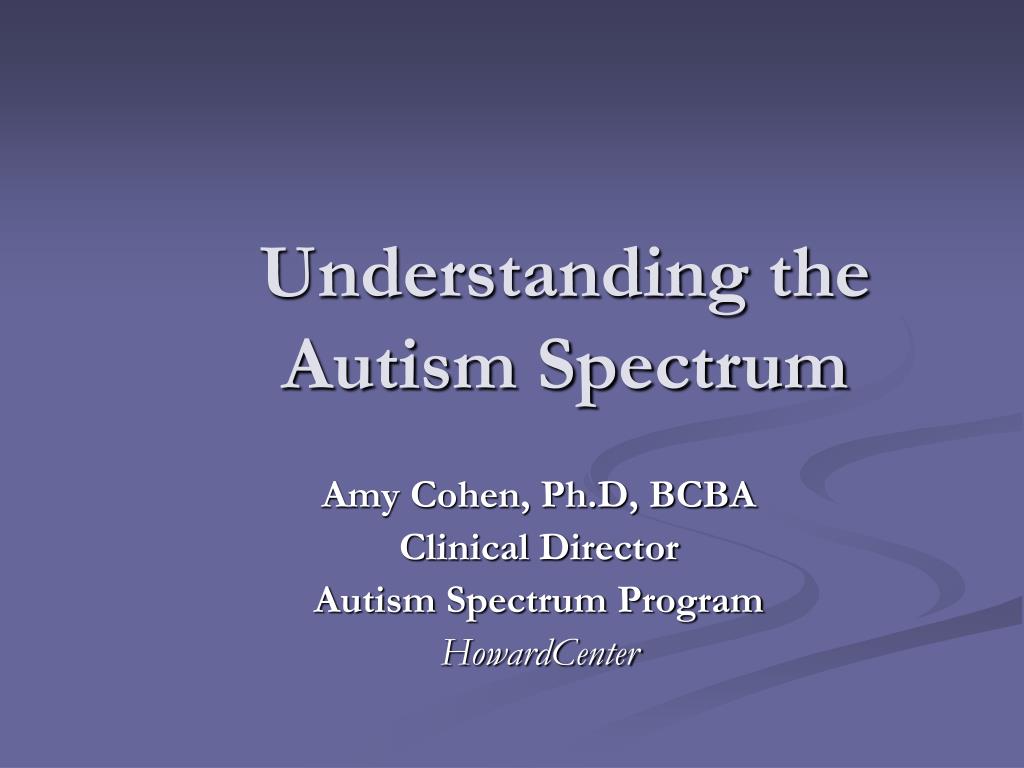 Understanding the Autism Spectrum

Amy Cohen, Ph.D, BCBA
Clinical Director
Autism Spectrum Program
HowardCenter